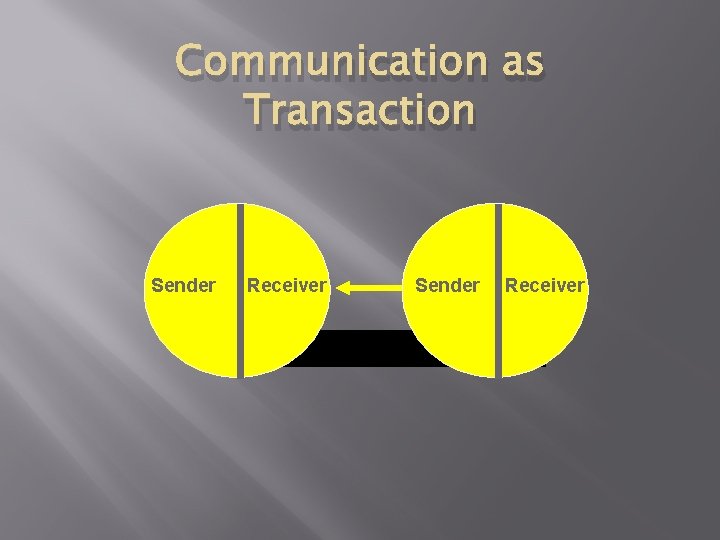 Communication as Transaction

Sender
Receiver
Sender
Receiver